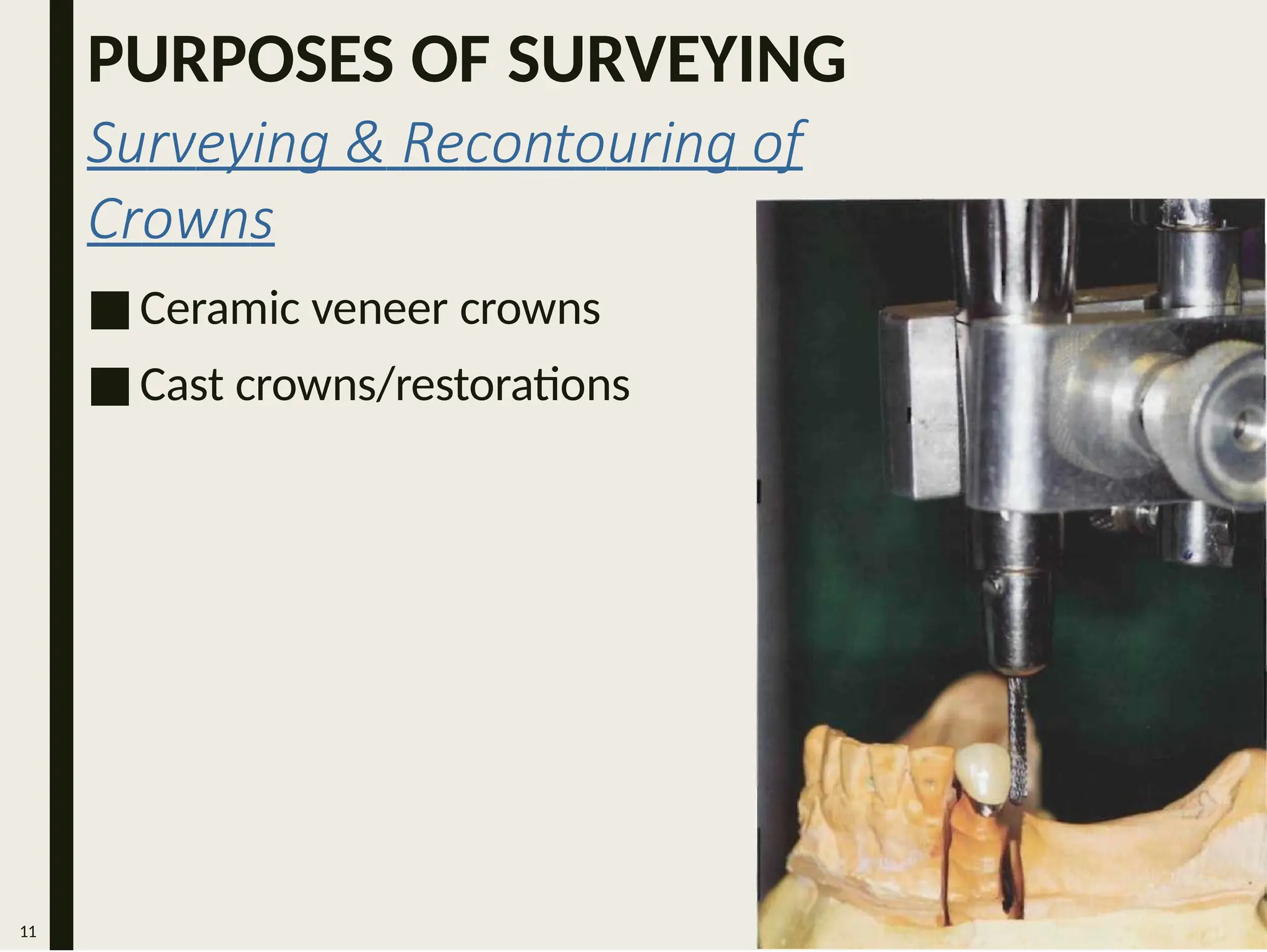 PURPOSES OF SURVEYING

Surveying & Recontouring of Crowns

■ Ceramic veneer crowns

■ Cast crowns/restorations

11